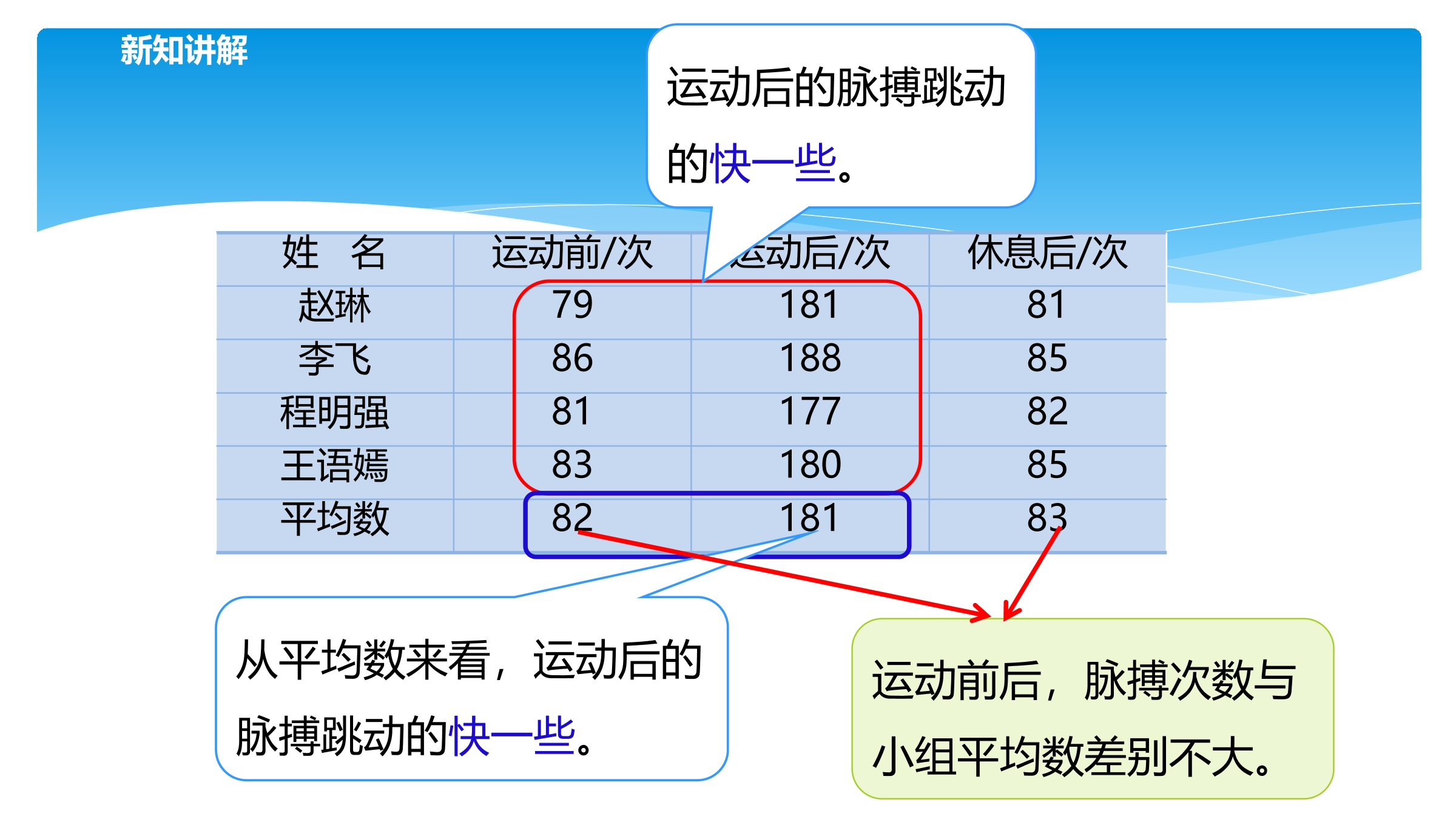 新知讲解

运动后的脉搏跳动的快一些。

| 姓　名 | 运动前/次 | 运动后/次 | 休息后/次 |
|---|---|---|---|
| 赵琳 | 79 | 181 | 81 |
| 李飞 | 86 | 188 | 85 |
| 程明强 | 81 | 177 | 82 |
| 王语嫣 | 83 | 180 | 85 |
| 平均数 | 82 | 181 | 83 |

从平均数来看，运动后的脉搏跳动的快一些。

运动前后，脉搏次数与小组平均数差别不大。